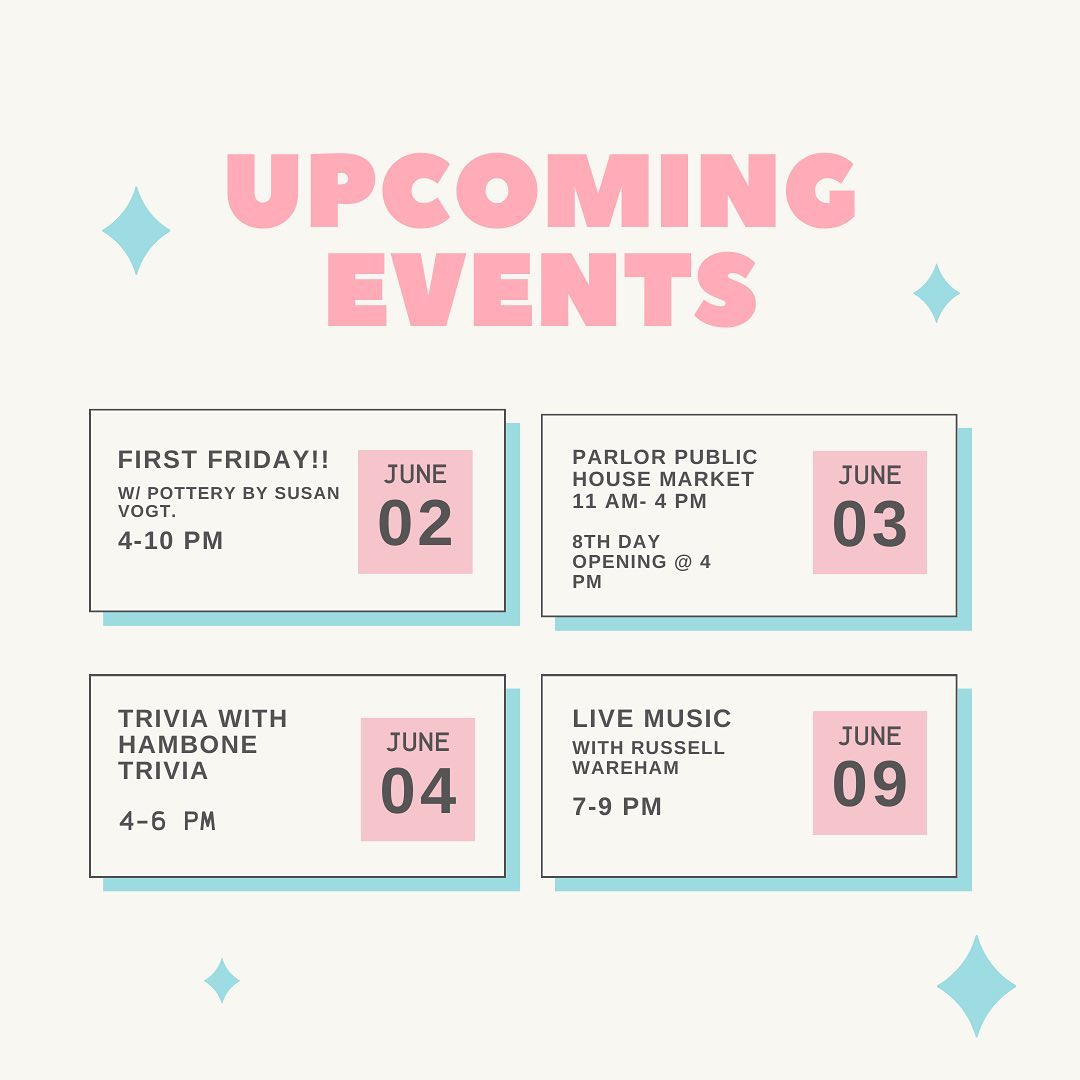 UPCOMING EVENTS

FIRST FRIDAY!!
W/ POTTERY BY SUSAN VOGT.
4-10 PM

JUNE
02

PARLOR PUBLIC HOUSE MARKET
11 AM- 4 PM

8TH DAY OPENING @ 4 PM

JUNE
03

TRIVIA WITH HAMBONE TRIVIA

4-6 PM

JUNE
04

LIVE MUSIC
WITH RUSSELL WAREHAM
7-9 PM

JUNE
09